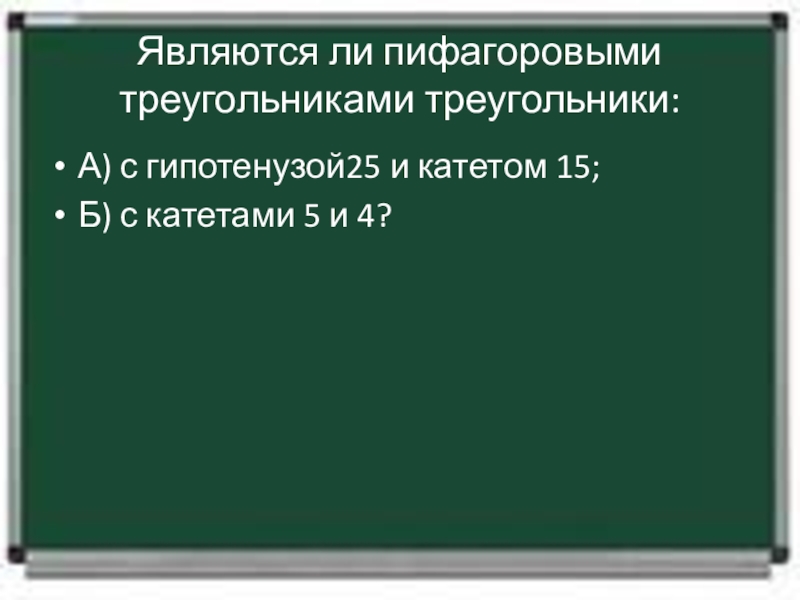 Являются ли пифагоровыми треугольниками треугольники:

• А) с гипотенузой25 и катетом 15;
• Б) с катетами 5 и 4?